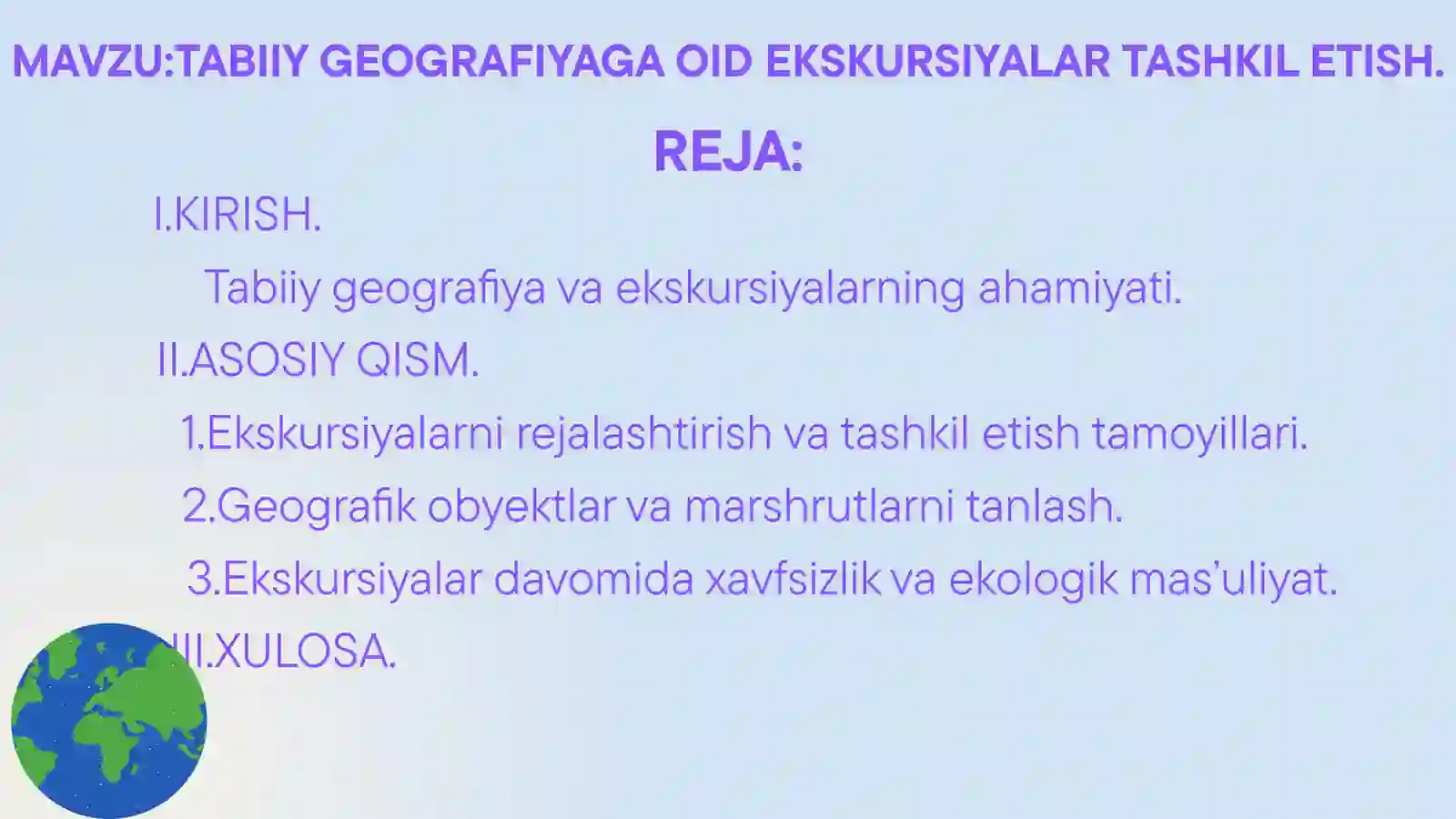 MAVZU:TABIIY GEOGRAFIYAGA OID EKSKURSIYALAR TASHKIL ETISH.

REJA:

I.KIRISH.

Tabiiy geografiya va ekskursiyalarning ahamiyati.

II.ASOSIY QISM.

1.Ekskursiyalarni rejalashtirish va tashkil etish tamoyillari.

2.Geografik obyektlar va marshrutlarni tanlash.

3.Ekskursiyalar davomida xavfsizlik va ekologik mas'uliyat.

III.XULOSA.